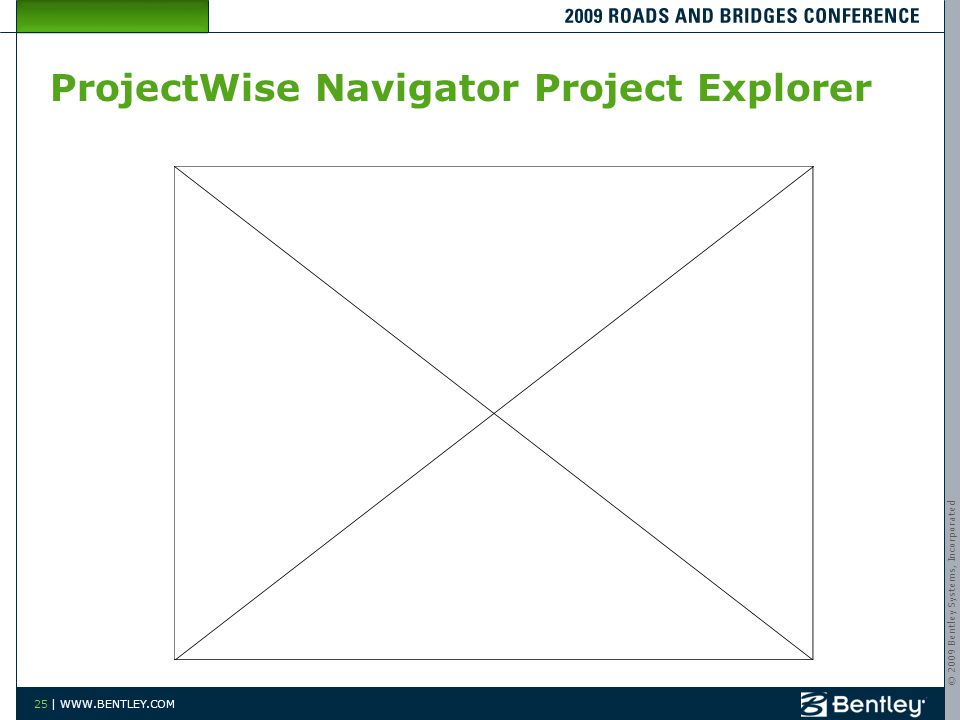 2009 ROADS AND BRIDGES CONFERENCE

ProjectWise Navigator Project Explorer

© 2009 Bentley Systems, Incorporated

25 | WWW.BENTLEY.COM

Bentley